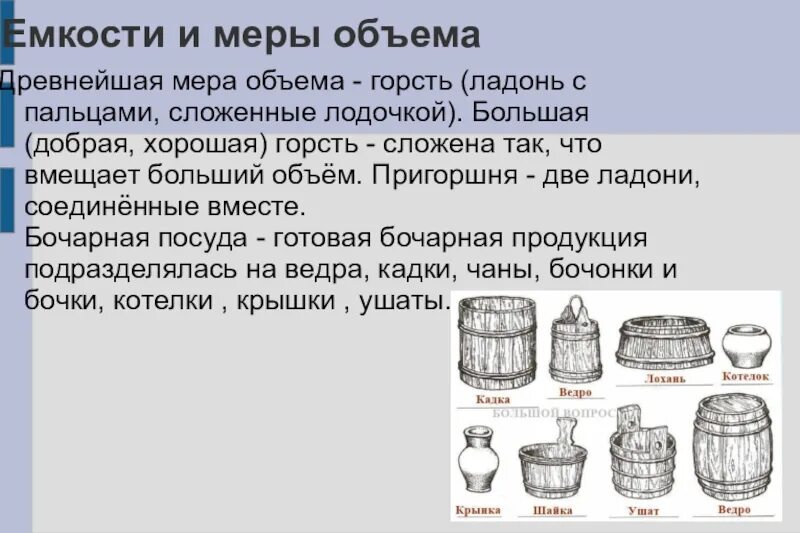 Емкости и меры объема

Древнейшая мера объема - горсть (ладонь с пальцами, сложенные лодочкой). Большая (добрая, хорошая) горсть - сложена так, что вмещает больший объём. Пригоршня - две ладони, соединённые вместе.
Бочарная посуда - готовая бочарная продукция подразделялась на ведра, кадки, чаны, бочонки и бочки, котелки , крышки , ушаты.

Кадка
Ведро
Лохань
Котелок
БОЛЬШОЙ ВОПРОС
Крынка
Шайка
Ушат
Ведро